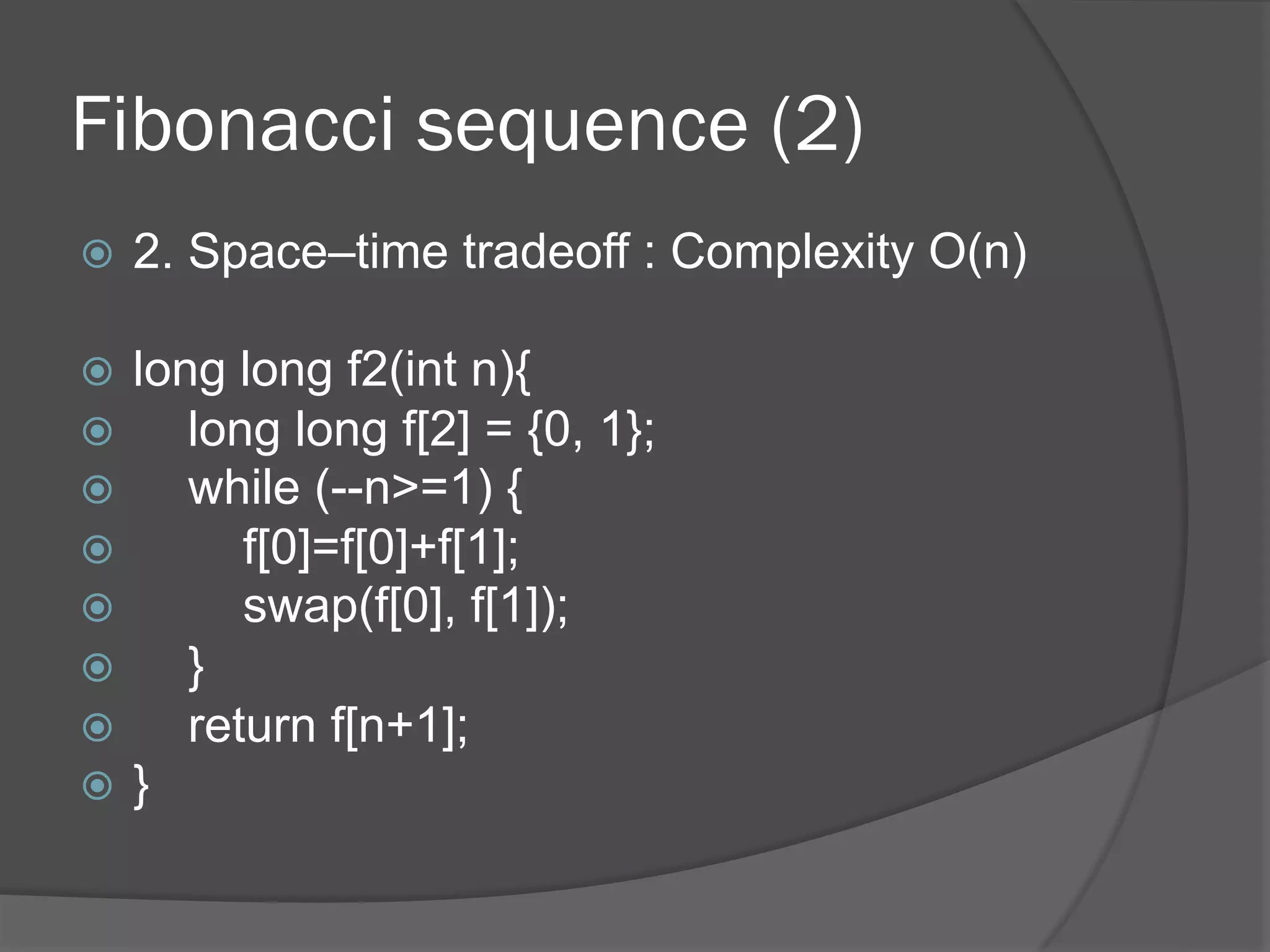 Fibonacci sequence (2)

2. Space–time tradeoff : Complexity O(n)

long long f2(int n){
long long f[2] = {0, 1};
while (--n>=1) {
f[0]=f[0]+f[1];
swap(f[0], f[1]);
}
return f[n+1];
}